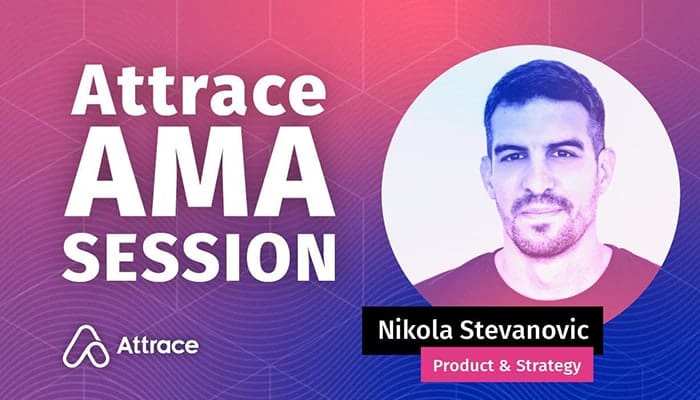 Attrace
AMA
SESSION

Attrace

Nikola Stevanovic
Product & Strategy